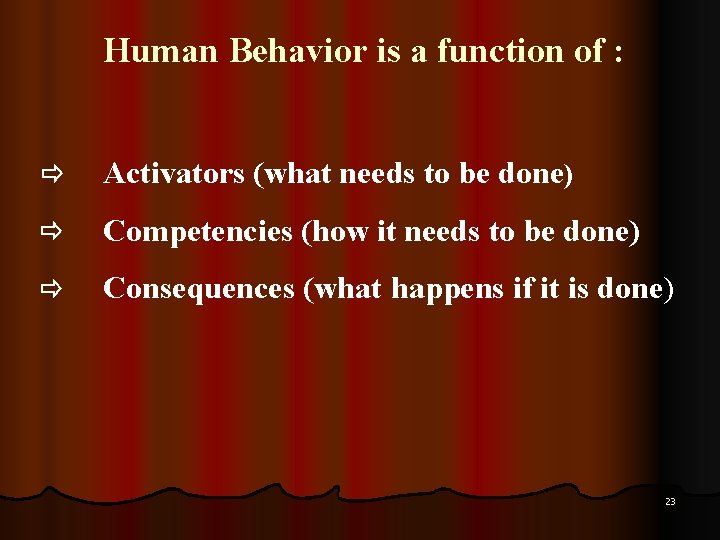 Human Behavior is a function of :

⇨ Activators (what needs to be done)

⇨ Competencies (how it needs to be done)

⇨ Consequences (what happens if it is done)

23